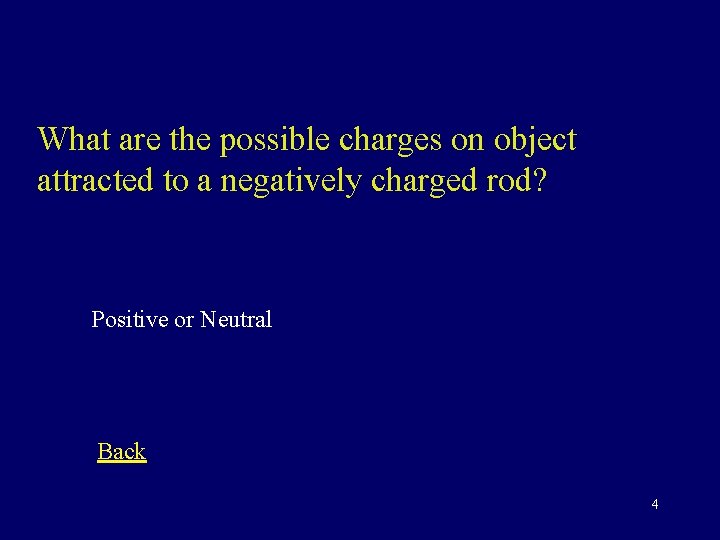 What are the possible charges on object attracted to a negatively charged rod?

Positive or Neutral

Back

4